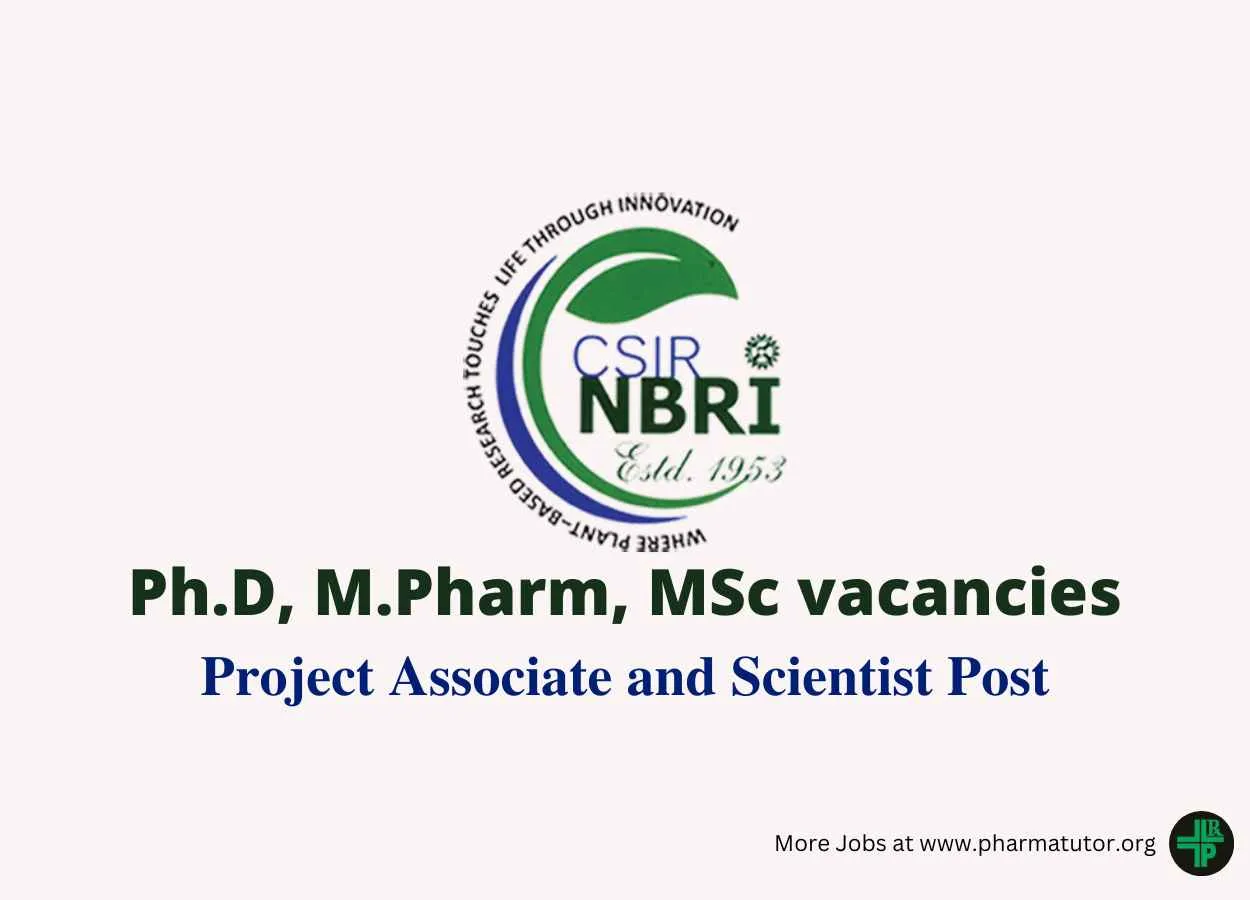 WHERE PLANT-BASED RESEARCH TOUCHES LIFE THROUGH INNOVATION

CSIR
NBRI
Estd. 1953

Ph.D, M.Pharm, MSc vacancies

Project Associate and Scientist Post

More Jobs at www.pharmatutor.org